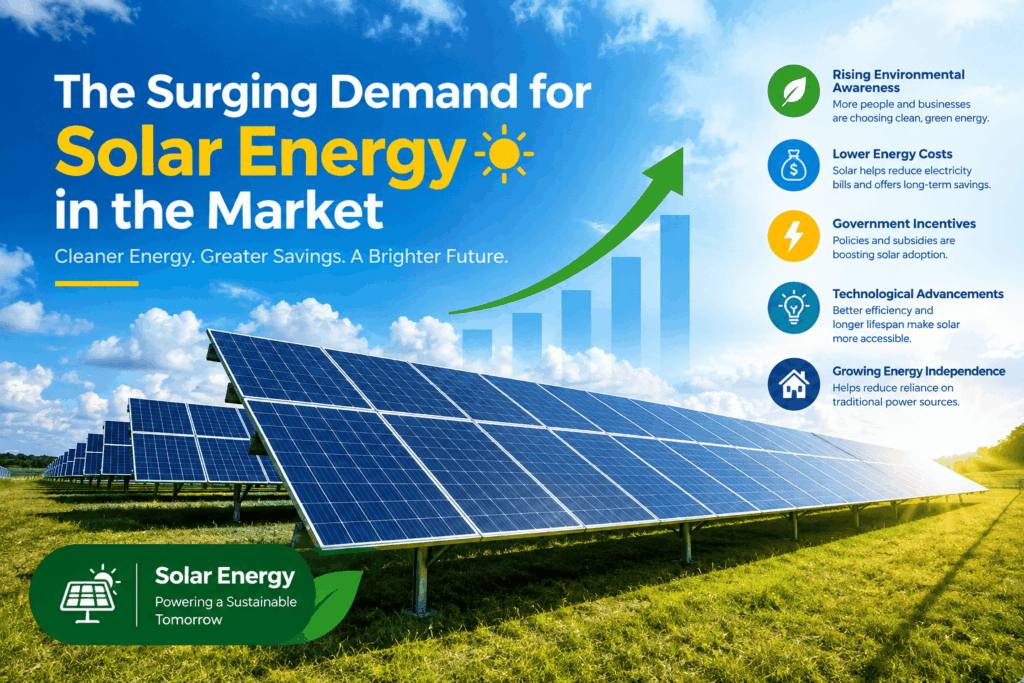 The Surging Demand for Solar Energy in the Market

Cleaner Energy. Greater Savings. A Brighter Future.

Rising Environmental Awareness
More people and businesses are choosing clean, green energy.

Lower Energy Costs
Solar helps reduce electricity bills and offers long-term savings.

Government Incentives
Policies and subsidies are boosting solar adoption.

Technological Advancements
Better efficiency and longer lifespan make solar more accessible.

Growing Energy Independence
Helps reduce reliance on traditional power sources.

Solar Energy
Powering a Sustainable Tomorrow